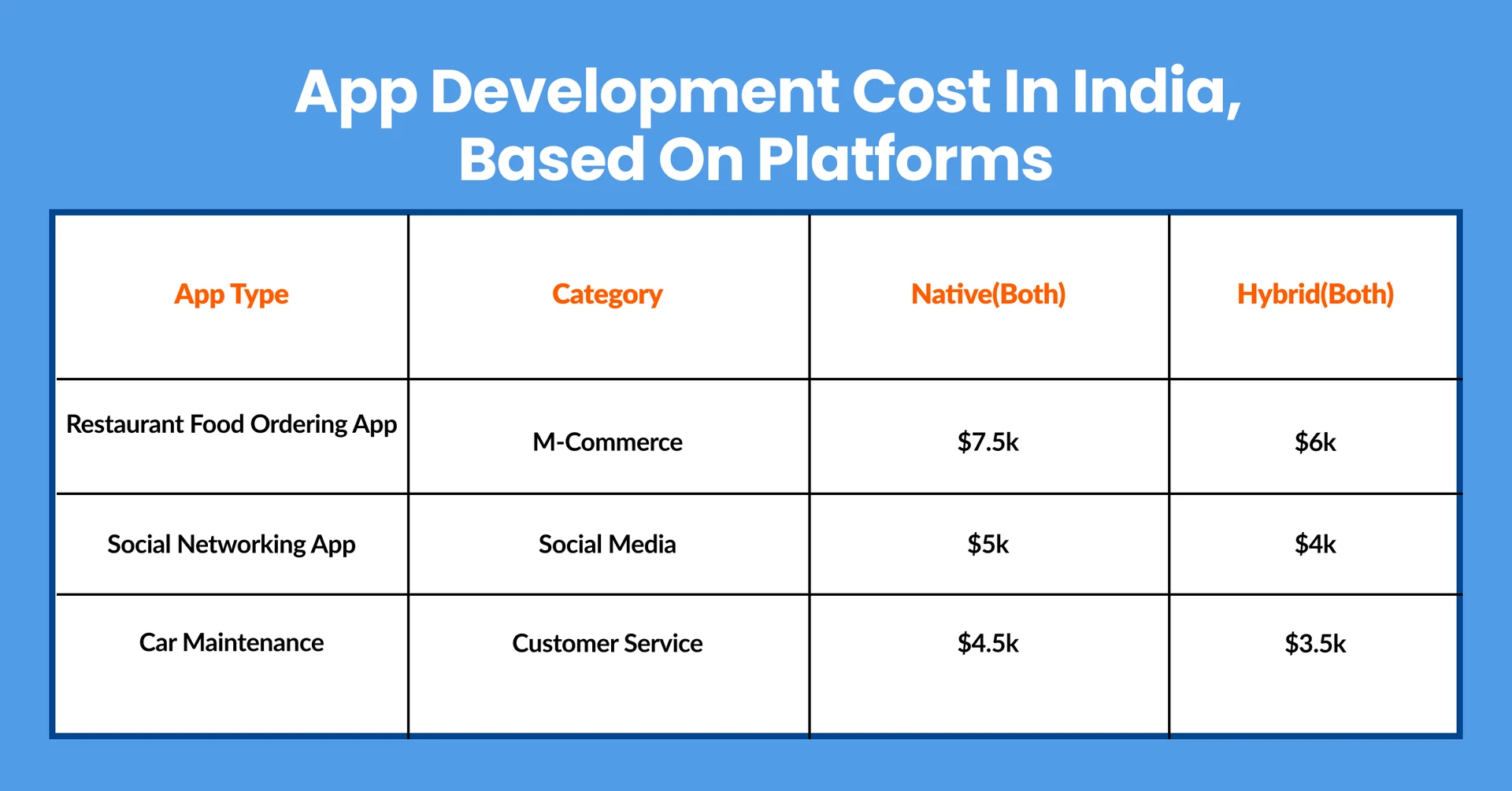 App Development Cost In India, Based On Platforms

| App Type | Category | Native(Both) | Hybrid(Both) |
|---|---|---|---|
| Restaurant Food Ordering App | M-Commerce | \$7.5k | \$6k |
| Social Networking App | Social Media | \$5k | \$4k |
| Car Maintenance | Customer Service | \$4.5k | \$3.5k |